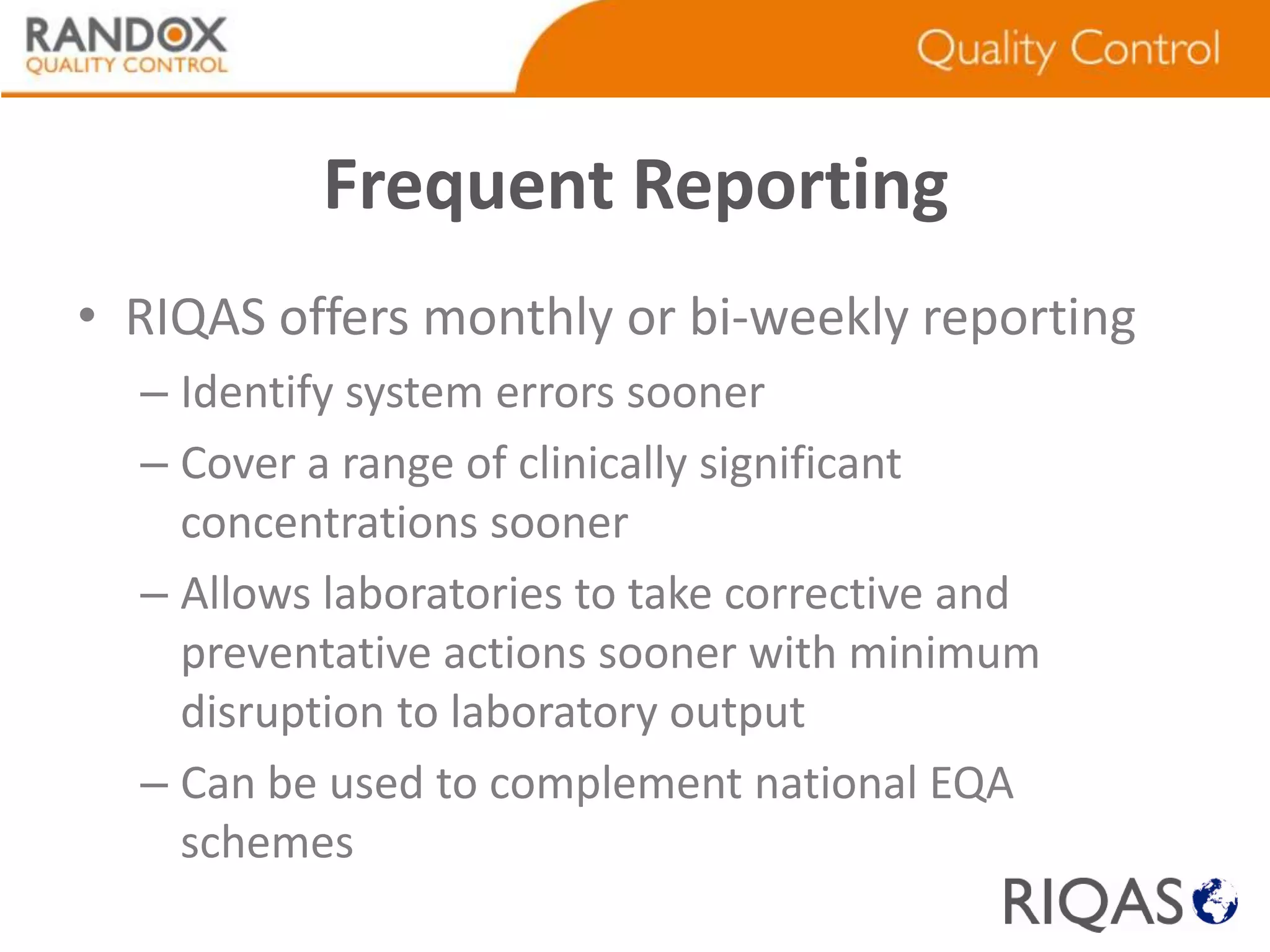 RANDOX
QUALITY CONTROL

Quality Control

Frequent Reporting

• RIQAS offers monthly or bi-weekly reporting
– Identify system errors sooner
– Cover a range of clinically significant concentrations sooner
– Allows laboratories to take corrective and preventative actions sooner with minimum disruption to laboratory output
– Can be used to complement national EQA schemes

RIQAS